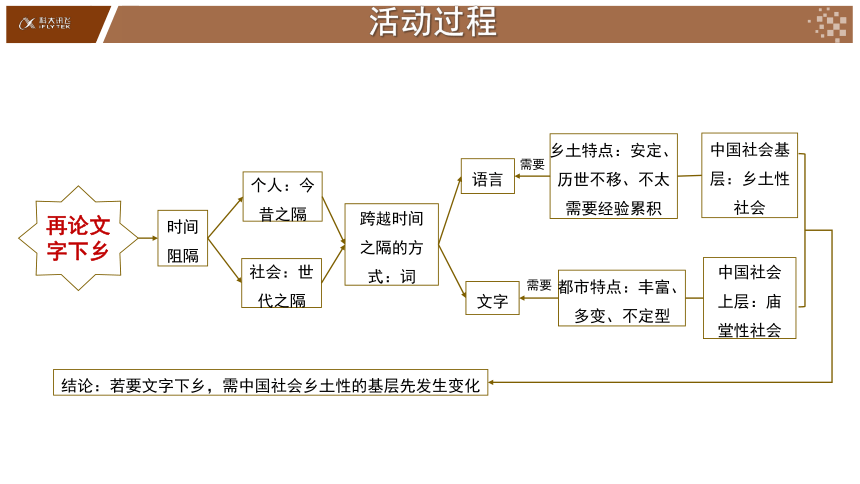 科大讯飞 iFLYTEK

活动过程

再论文字下乡

时间阻隔

个人：今昔之隔

社会：世代之隔

跨越时间之隔的方式：词

语言

需要

乡土特点：安定、历世不移、不太需要经验累积

中国社会基层：乡土性社会

文字

需要

都市特点：丰富、多变、不定型

中国社会上层：庙堂性社会

结论：若要文字下乡，需中国社会乡土性的基层先发生变化